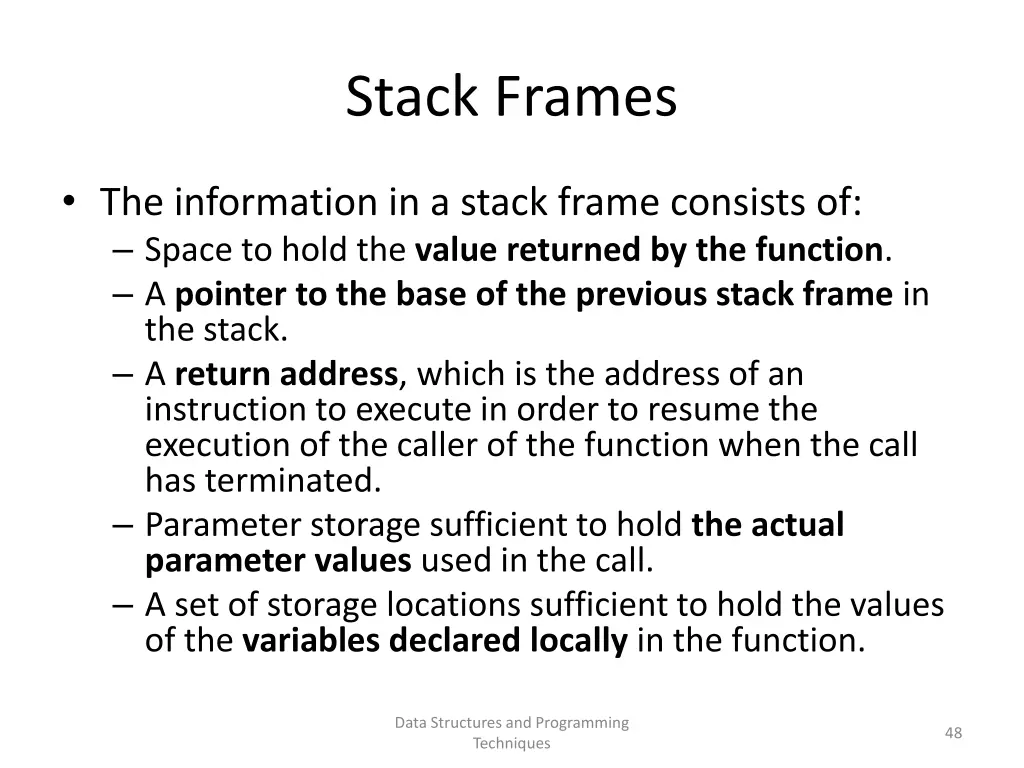 Stack Frames

• The information in a stack frame consists of:
– Space to hold the value returned by the function.
– A pointer to the base of the previous stack frame in the stack.
– A return address, which is the address of an instruction to execute in order to resume the execution of the caller of the function when the call has terminated.
– Parameter storage sufficient to hold the actual parameter values used in the call.
– A set of storage locations sufficient to hold the values of the variables declared locally in the function.

Data Structures and Programming Techniques

48